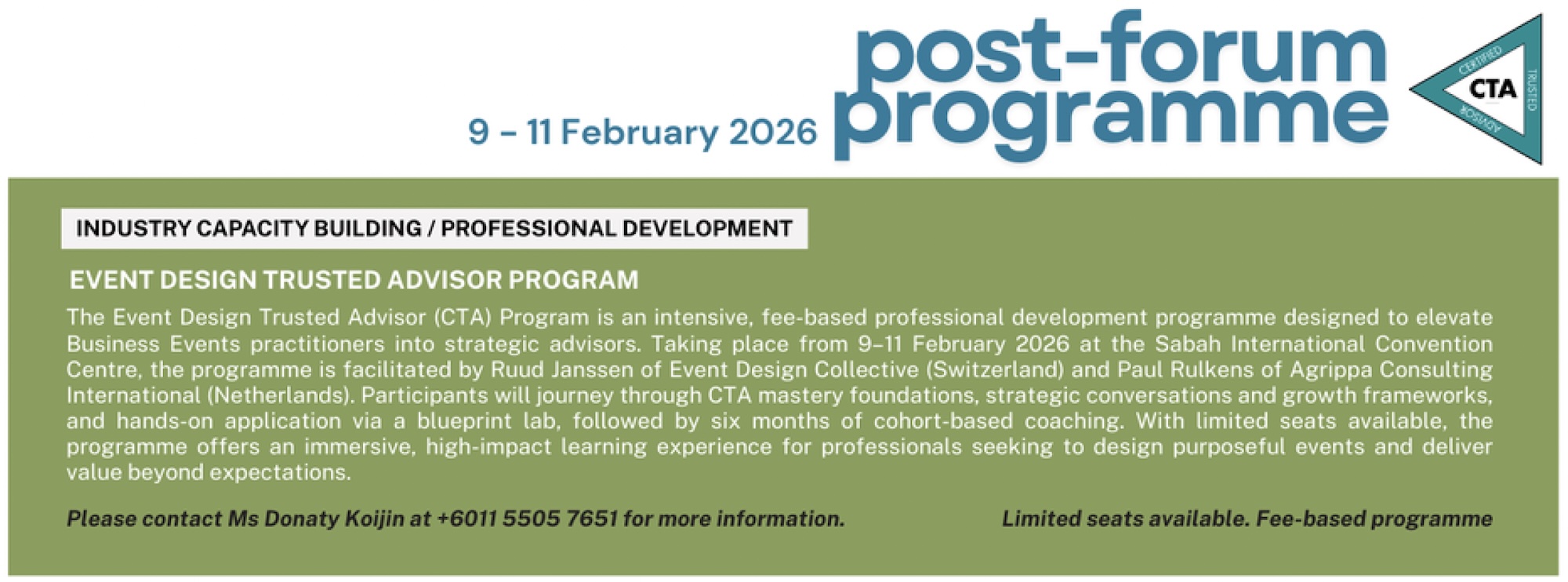 9 – 11 February 2026 post-forum programme

CERTIFIED TRUSTED ADVISOR CTA

INDUSTRY CAPACITY BUILDING / PROFESSIONAL DEVELOPMENT

EVENT DESIGN TRUSTED ADVISOR PROGRAM

The Event Design Trusted Advisor (CTA) Program is an intensive, fee-based professional development programme designed to elevate Business Events practitioners into strategic advisors. Taking place from 9–11 February 2026 at the Sabah International Convention Centre, the programme is facilitated by Ruud Janssen of Event Design Collective (Switzerland) and Paul Rulkens of Agrippa Consulting International (Netherlands). Participants will journey through CTA mastery foundations, strategic conversations and growth frameworks, and hands-on application via a blueprint lab, followed by six months of cohort-based coaching. With limited seats available, the programme offers an immersive, high-impact learning experience for professionals seeking to design purposeful events and deliver value beyond expectations.

Please contact Ms Donaty Koijin at +6011 5505 7651 for more information.

Limited seats available. Fee-based programme